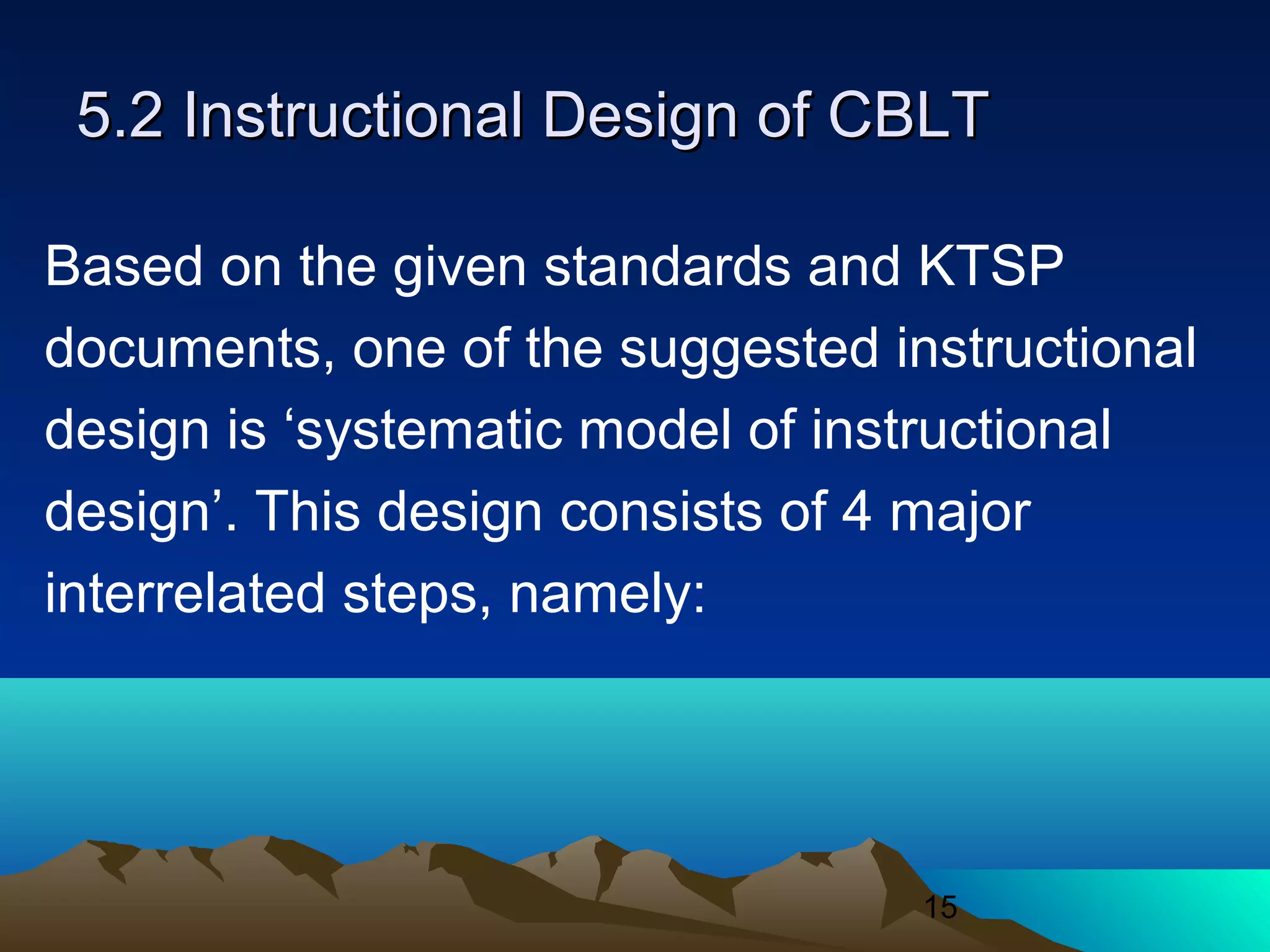 5.2 Instructional Design of CBLT

Based on the given standards and KTSP documents, one of the suggested instructional design is ‘systematic model of instructional design’. This design consists of 4 major interrelated steps, namely:

15